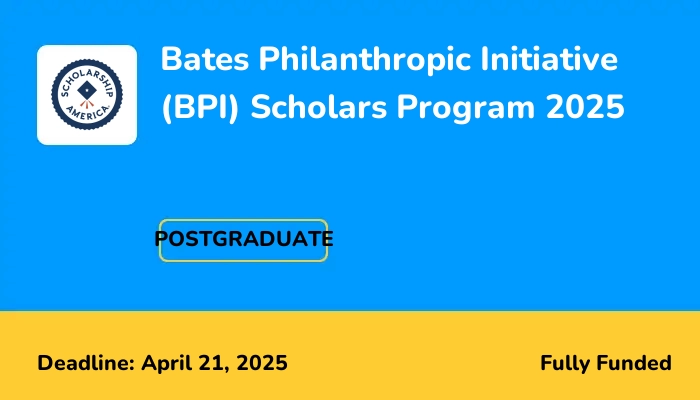 SCHOLARSHIP AMERICA

Bates Philanthropic Initiative (BPI) Scholars Program 2025

POSTGRADUATE

Deadline: April 21, 2025

Fully Funded